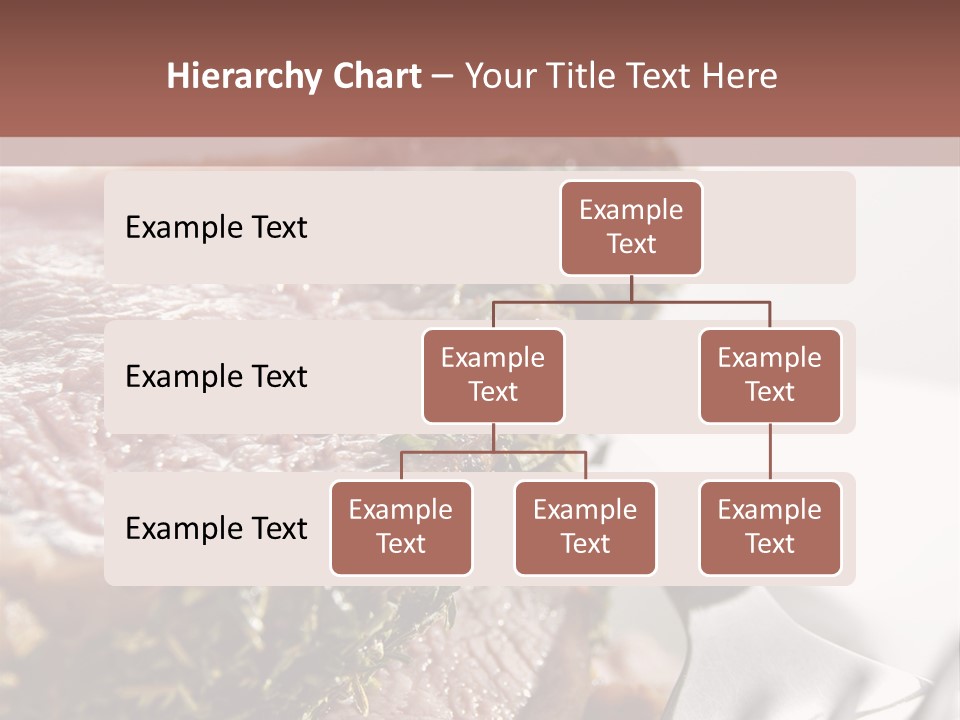 Hierarchy Chart – Your Title Text Here

Example Text

Example Text

Example Text

Example Text

Example Text

Example Text

Example Text

Example Text

Example Text